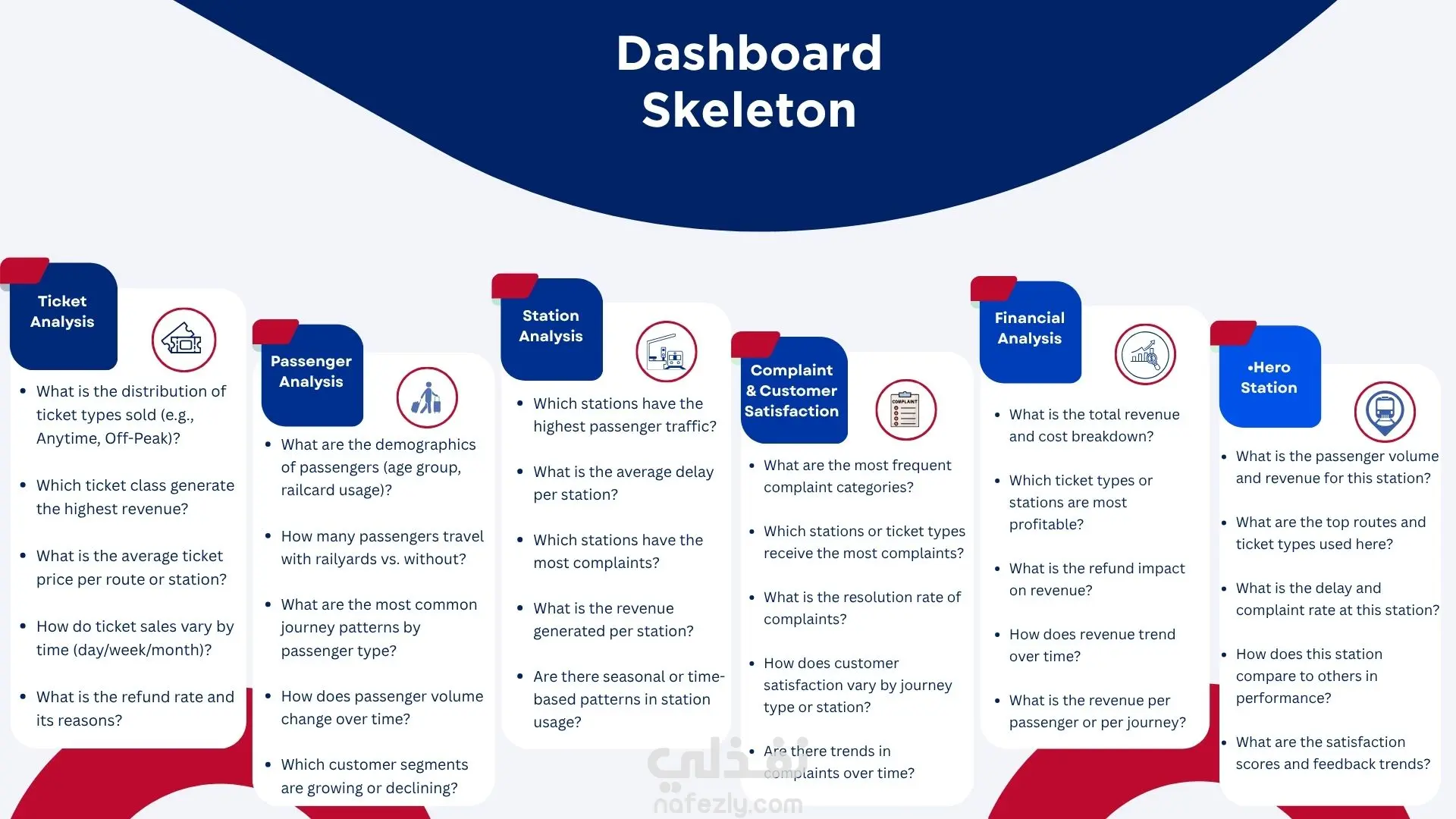 Dashboard Skeleton

Ticket Analysis

- What is the distribution of ticket types sold (e.g., Anytime, Off-Peak)?
- Which ticket class generate the highest revenue?
- What is the average ticket price per route or station?
- How do ticket sales vary by time (day/week/month)?
- What is the refund rate and its reasons?

Passenger Analysis

- What are the demographics of passengers (age group, railcard usage)?
- How many passengers travel with railyards vs. without?
- What are the most common journey patterns by passenger type?
- How does passenger volume change over time?
- Which customer segments are growing or declining?

Station Analysis

- Which stations have the highest passenger traffic?
- What is the average delay per station?
- Which stations have the most complaints?
- What is the revenue generated per station?
- Are there seasonal or time-based patterns in station usage?

Complaint & Customer Satisfaction

COMPLAINT

- What are the most frequent complaint categories?
- Which stations or ticket types receive the most complaints?
- What is the resolution rate of complaints?
- How does customer satisfaction vary by journey type or station?
- Are there trends in complaints over time?

Financial Analysis

- What is the total revenue and cost breakdown?
- Which ticket types or stations are most profitable?
- What is the refund impact on revenue?
- How does revenue trend over time?
- What is the revenue per passenger or per journey?

•Hero Station

- What is the passenger volume and revenue for this station?
- What are the top routes and ticket types used here?
- What is the delay and complaint rate at this station?
- How does this station compare to others in performance?
- What are the satisfaction scores and feedback trends?

نفذلي
nafezly.com